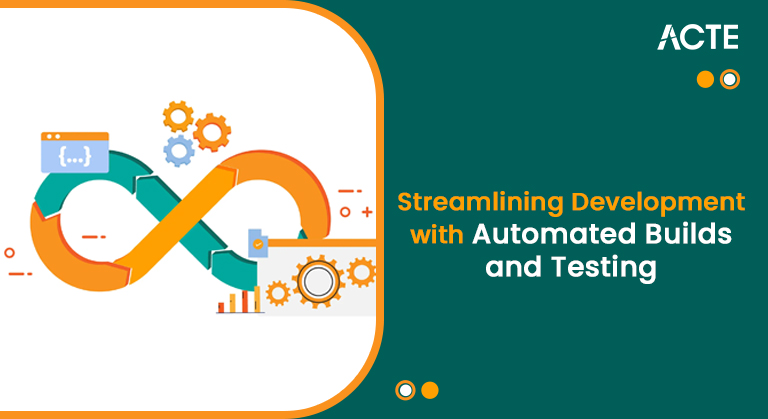 ACTE

{...}

Streamlining Development with Automated Builds and Testing